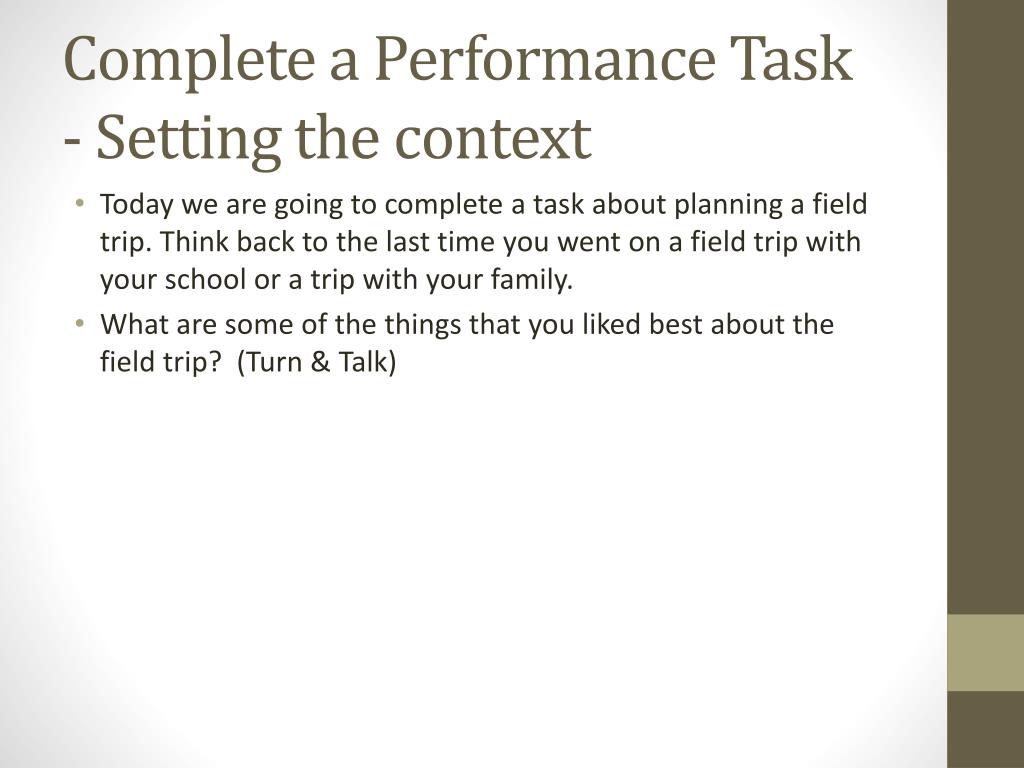 Complete a Performance Task - Setting the context

• Today we are going to complete a task about planning a field trip. Think back to the last time you went on a field trip with your school or a trip with your family.
• What are some of the things that you liked best about the field trip?  (Turn & Talk)